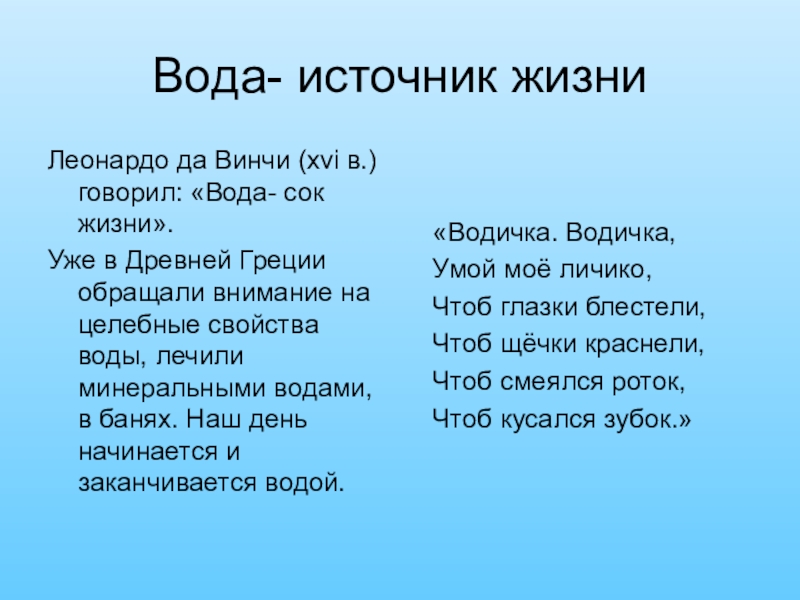 Вода- источник жизни

Леонардо да Винчи (xvi в.) говорил: «Вода- сок жизни».

Уже в Древней Греции обращали внимание на целебные свойства воды, лечили минеральными водами, в банях. Наш день начинается и заканчивается водой.

«Водичка. Водичка,
Умой моё личико,
Чтоб глазки блестели,
Чтоб щёчки краснели,
Чтоб смеялся роток,
Чтоб кусался зубок.»